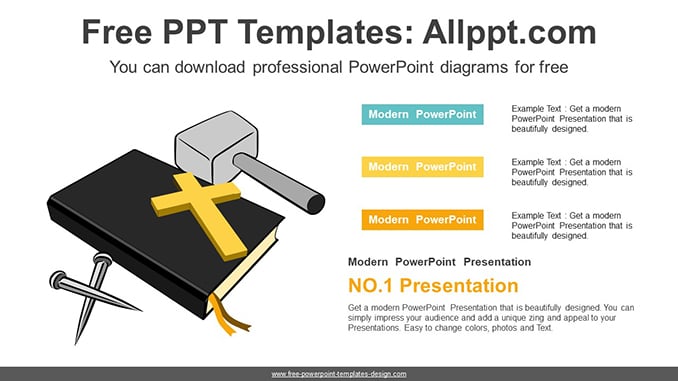 Free PPT Templates: Allppt.com

You can download professional PowerPoint diagrams for free

Modern PowerPoint

Example Text : Get a modern PowerPoint Presentation that is beautifully designed.

Modern PowerPoint

Example Text : Get a modern PowerPoint Presentation that is beautifully designed.

Modern PowerPoint

Example Text : Get a modern PowerPoint Presentation that is beautifully designed.

Modern PowerPoint Presentation

NO.1 Presentation

Get a modern PowerPoint Presentation that is beautifully designed. You can simply impress your audience and add a unique zing and appeal to your Presentations. Easy to change colors, photos and Text.

www.free-powerpoint-templates-design.com